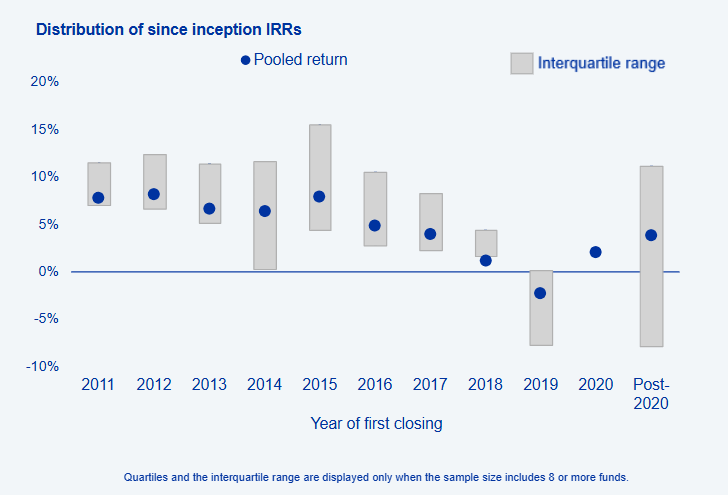 Distribution of since inception IRRs

Pooled return

Interquartile range

20%
15%
10%
5%
0%
-5%
-10%

2011 2012 2013 2014 2015 2016 2017 2018 2019 2020 Post-2020

Year of first closing

Quartiles and the interquartile range are displayed only when the sample size includes 8 or more funds.